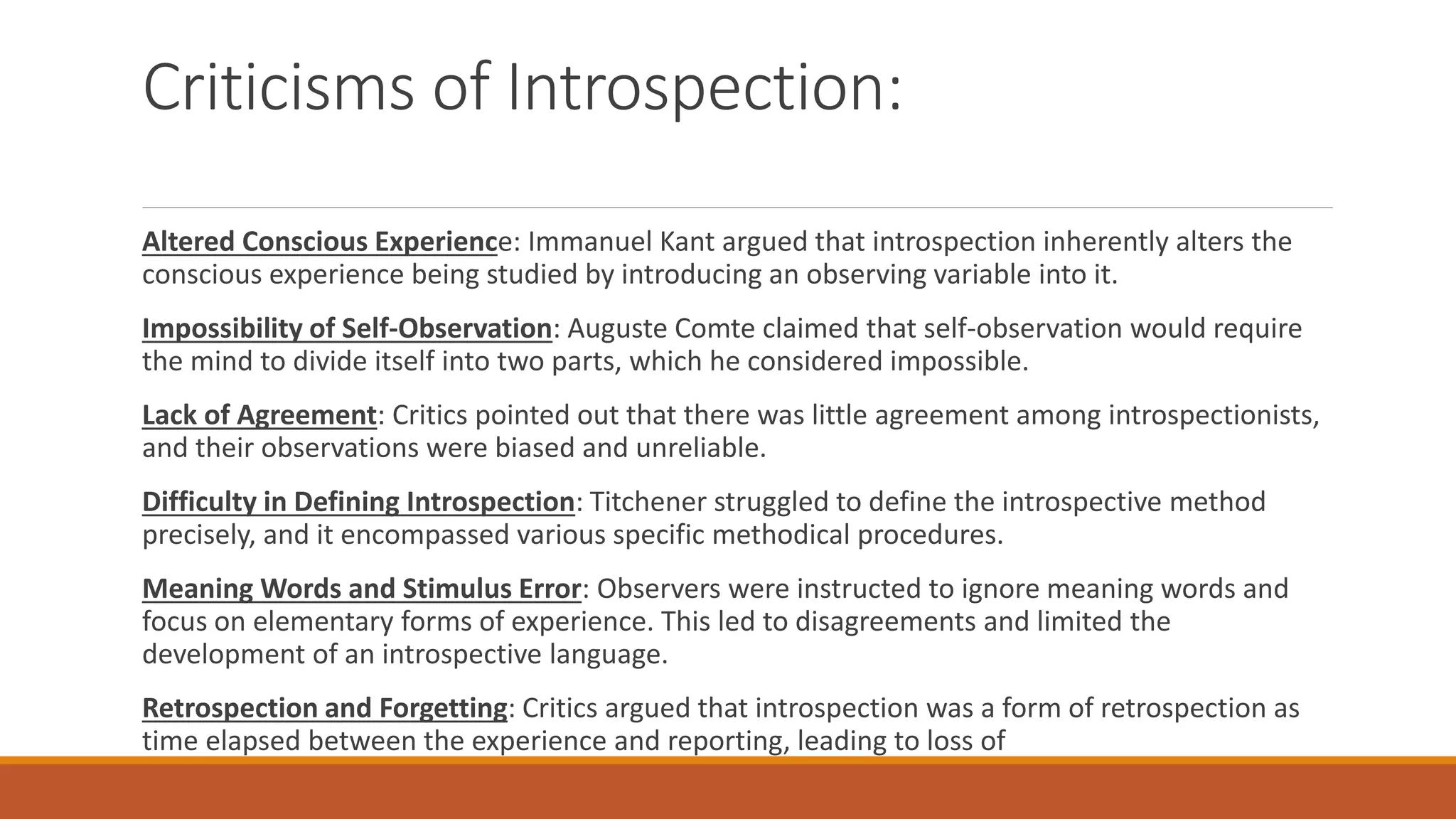 Criticisms of Introspection:

Altered Conscious Experience: Immanuel Kant argued that introspection inherently alters the conscious experience being studied by introducing an observing variable into it.

Impossibility of Self-Observation: Auguste Comte claimed that self-observation would require the mind to divide itself into two parts, which he considered impossible.

Lack of Agreement: Critics pointed out that there was little agreement among introspectionists, and their observations were biased and unreliable.

Difficulty in Defining Introspection: Titchener struggled to define the introspective method precisely, and it encompassed various specific methodical procedures.

Meaning Words and Stimulus Error: Observers were instructed to ignore meaning words and focus on elementary forms of experience. This led to disagreements and limited the development of an introspective language.

Retrospection and Forgetting: Critics argued that introspection was a form of retrospection as time elapsed between the experience and reporting, leading to loss of